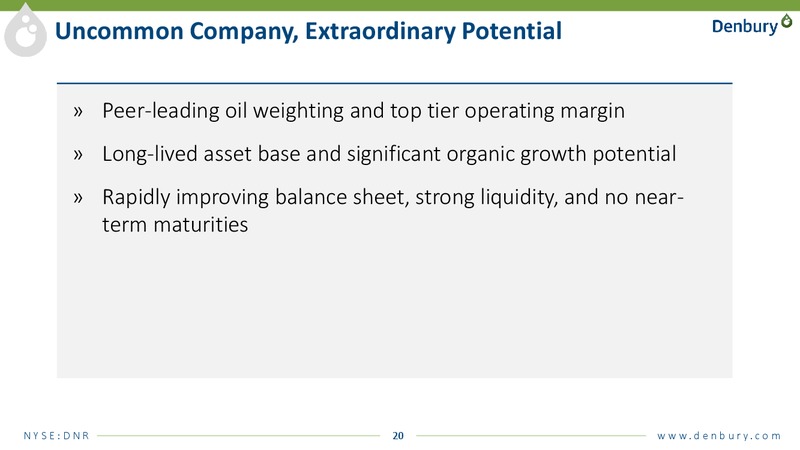 Uncommon Company, Extraordinary Potential

Denbury

» Peer-leading oil weighting and top tier operating margin

» Long-lived asset base and significant organic growth potential

» Rapidly improving balance sheet, strong liquidity, and no near-term maturities

NYSE:DNR

20

www.denbury.com